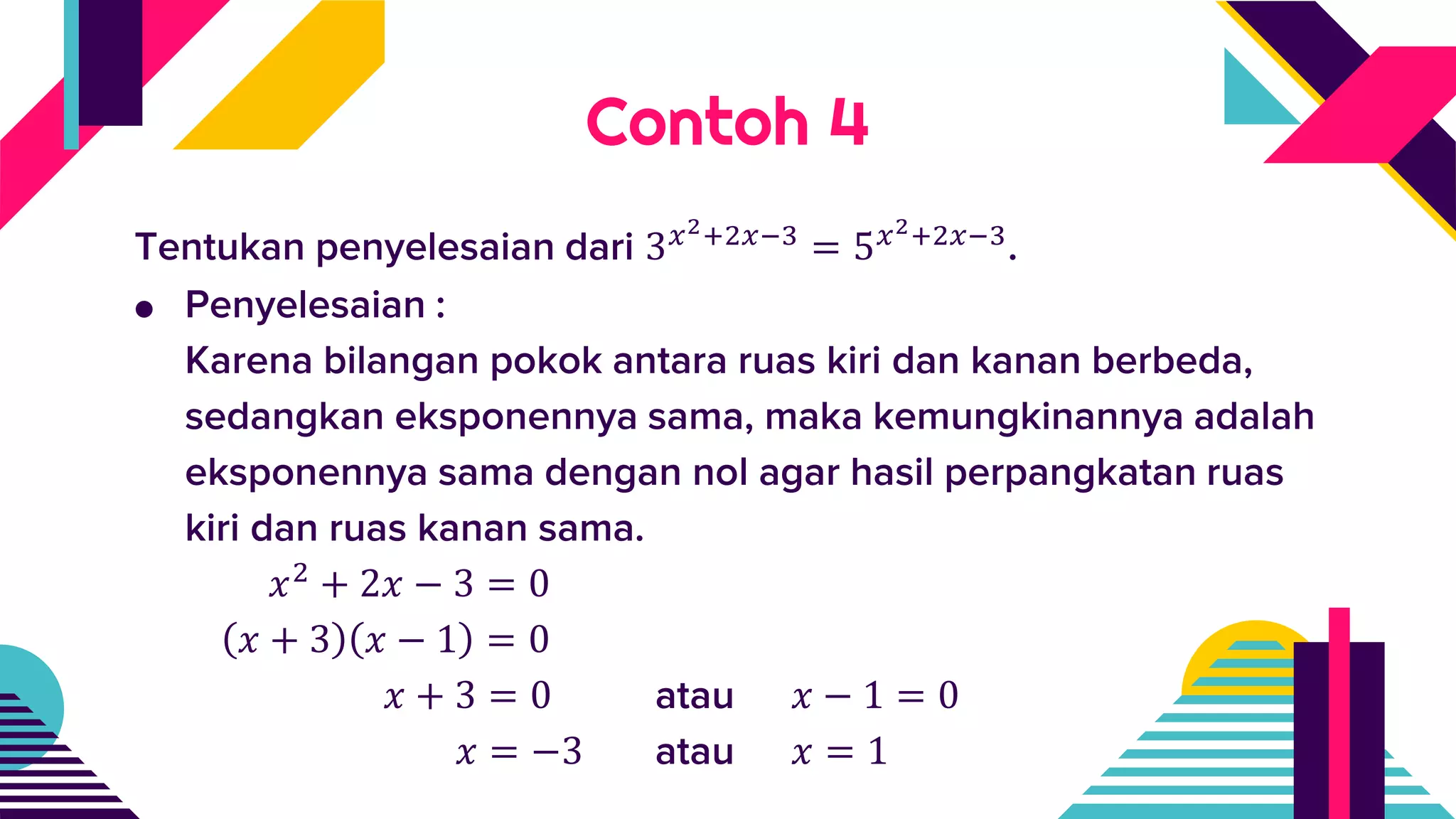 Contoh 4

Tentukan penyelesaian dari $3^{x^2+2x-3} = 5^{x^2+2x-3}$.

• Penyelesaian :
Karena bilangan pokok antara ruas kiri dan kanan berbeda, sedangkan eksponennya sama, maka kemungkinannya adalah eksponennya sama dengan nol agar hasil perpangkatan ruas kiri dan ruas kanan sama.

$x^2 + 2x - 3 = 0$
$(x + 3)(x - 1) = 0$
$x + 3 = 0$ atau $x - 1 = 0$
$x = -3$ atau $x = 1$